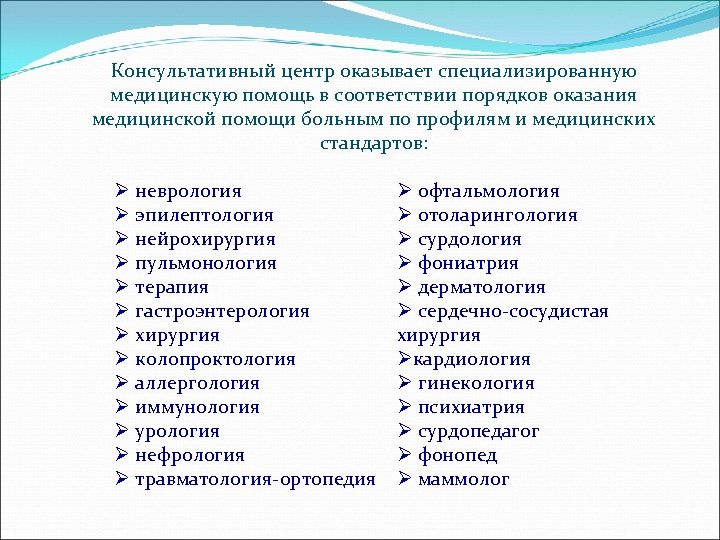 Консультативный центр оказывает специализированную медицинскую помощь в соответствии порядков оказания медицинской помощи больным по профилям и медицинских стандартов:

➢ неврология
➢ эпилептология
➢ нейрохирургия
➢ пульмонология
➢ терапия
➢ гастроэнтерология
➢ хирургия
➢ колопроктология
➢ аллергология
➢ иммунология
➢ урология
➢ нефрология
➢ травматология-ортопедия

➢ офтальмология
➢ отоларингология
➢ сурдология
➢ фониатрия
➢ дерматология
➢ сердечно-сосудистая хирургия
➢кардиология
➢ гинекология
➢ психиатрия
➢ сурдопедагог
➢ фонопед
➢ маммолог